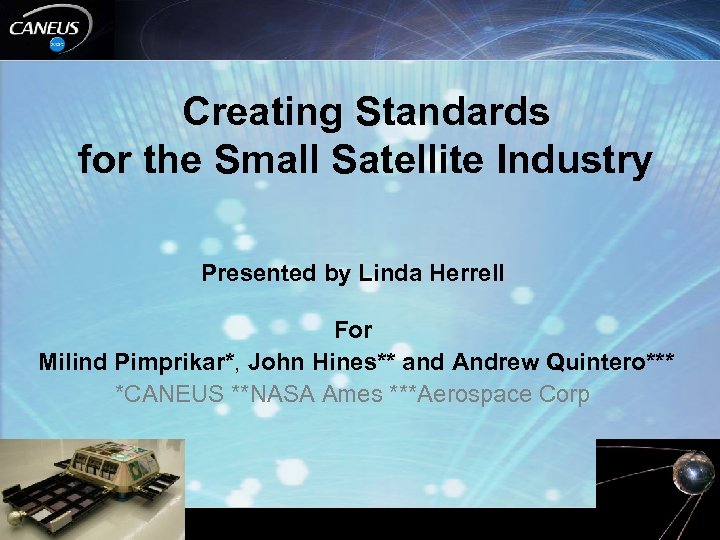 CANEUS

Creating Standards for the Small Satellite Industry

Presented by Linda Herrell

For
Milind Pimprikar*, John Hines** and Andrew Quintero***
*CANEUS **NASA Ames ***Aerospace Corp